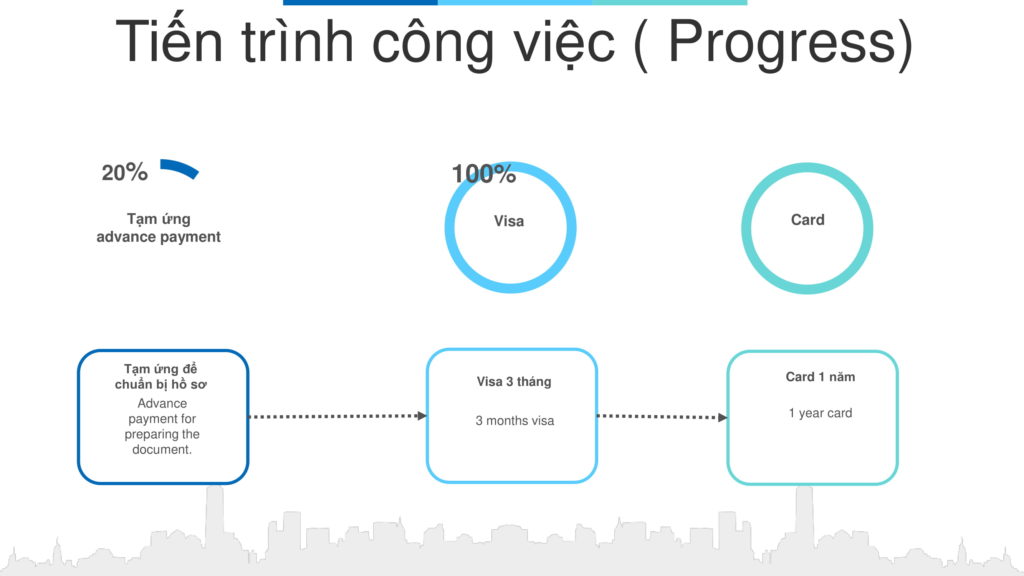 Tiến trình công việc ( Progress)

20%

Tạm ứng
advance payment

100%

Visa

Card

Tạm ứng để chuẩn bị hồ sơ

Advance payment for preparing the document.

Visa 3 tháng

3 months visa

Card 1 năm

1 year card